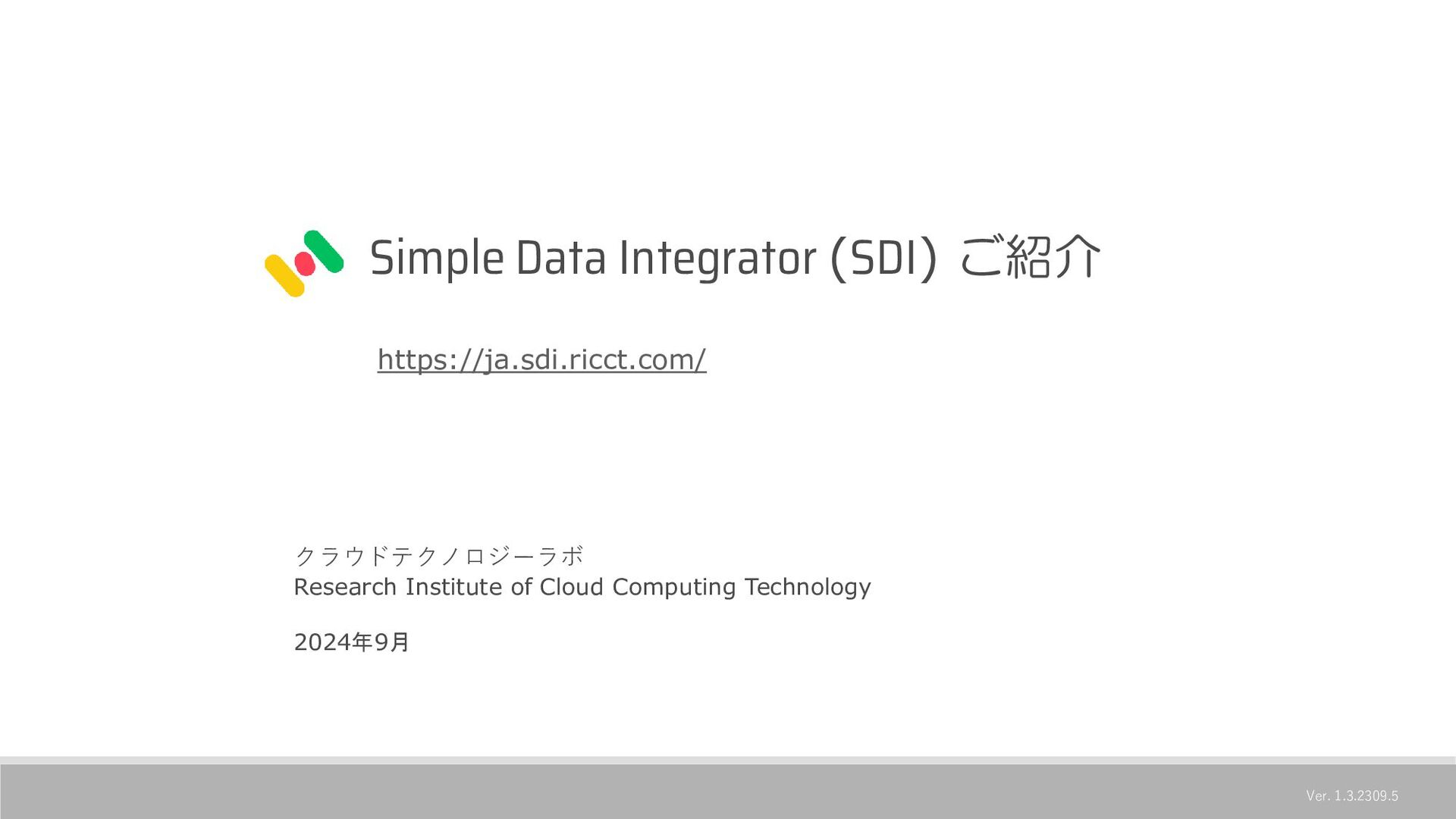 Simple Data Integrator (SDI) ご紹介

https://ja.sdi.ricct.com/

クラウドテクノロジーラボ
Research Institute of Cloud Computing Technology

2024年9月

Ver. 1.3.2309.5